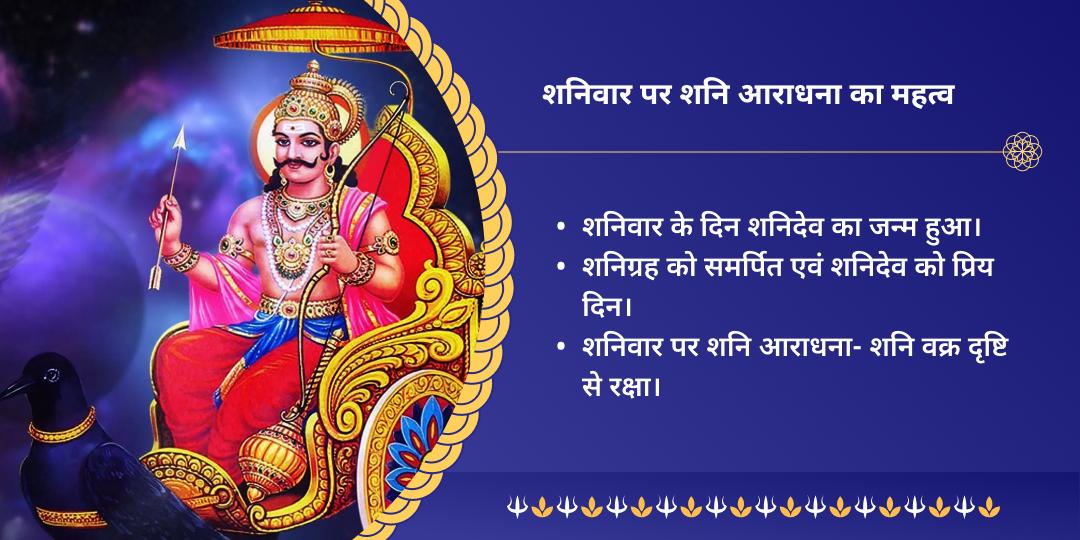 शनिवार पर शनि आराधना का महत्व

• शनिवार के दिन शनिदेव का जन्म हुआ।
• शनिग्रह को समर्पित एवं शनिदेव को प्रिय दिन।
• शनिवार पर शनि आराधना- शनि वक्र दृष्टि से रक्षा।